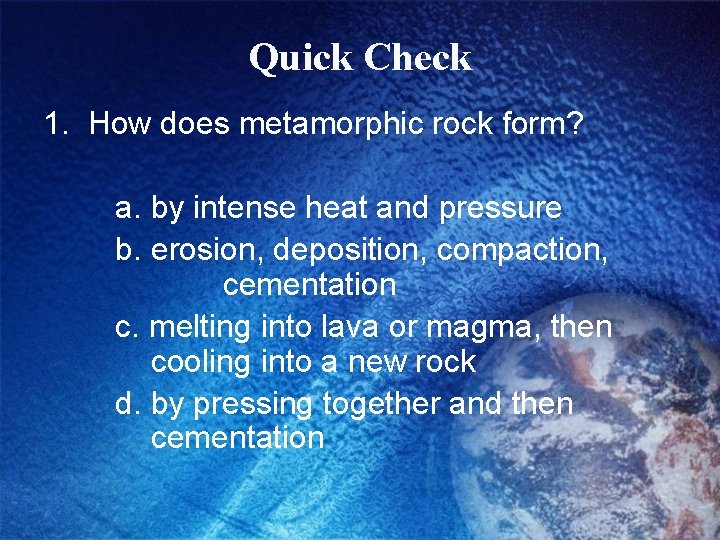 Quick Check

1. How does metamorphic rock form?

a. by intense heat and pressure
b. erosion, deposition, compaction, cementation
c. melting into lava or magma, then cooling into a new rock
d. by pressing together and then cementation